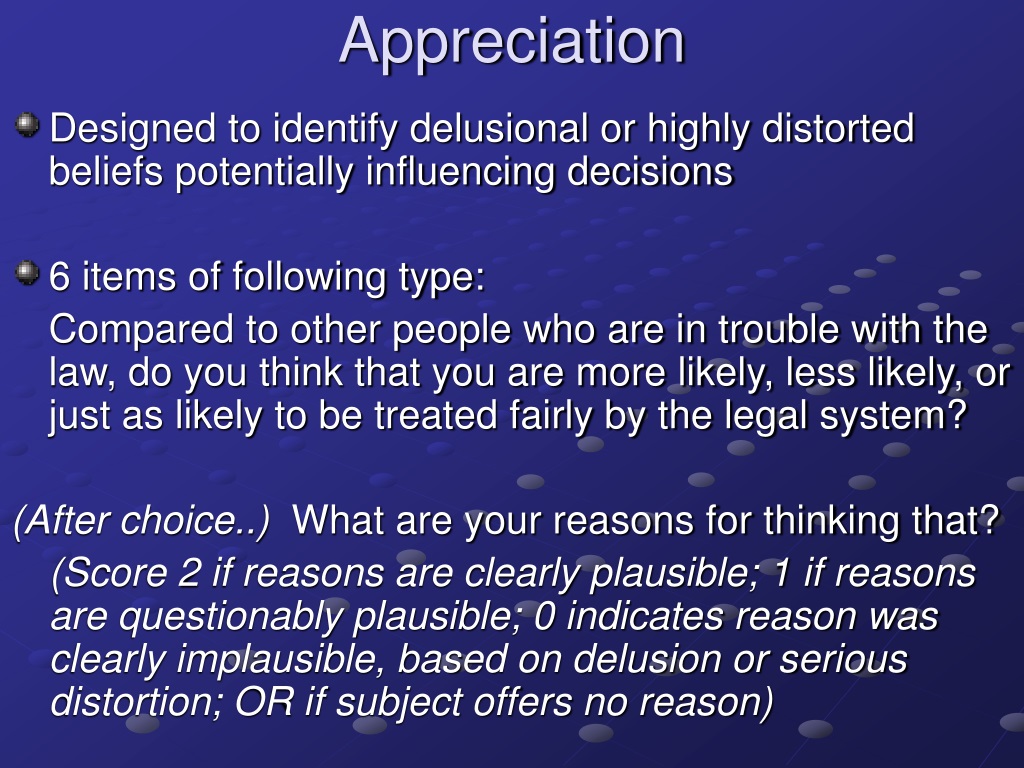 Appreciation

Designed to identify delusional or highly distorted beliefs potentially influencing decisions

6 items of following type:

Compared to other people who are in trouble with the law, do you think that you are more likely, less likely, or just as likely to be treated fairly by the legal system?

(After choice..) What are your reasons for thinking that?

(Score 2 if reasons are clearly plausible; 1 if reasons are questionably plausible; 0 indicates reason was clearly implausible, based on delusion or serious distortion; OR if subject offers no reason)